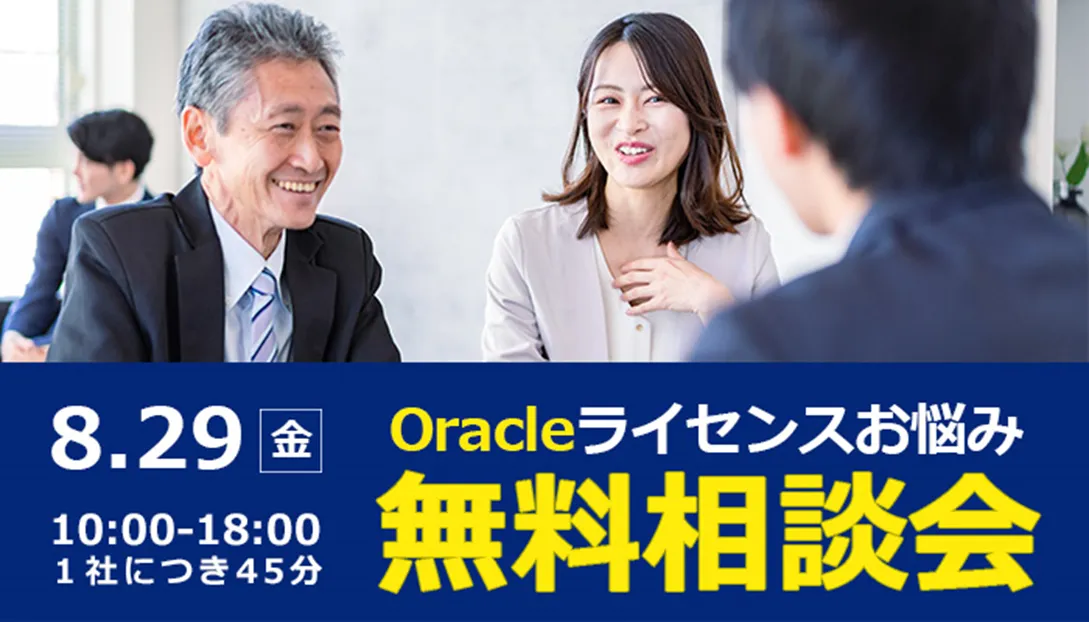 8.29 金

10:00-18:00
1社につき45分

Oracleライセンスお悩み
無料相談会